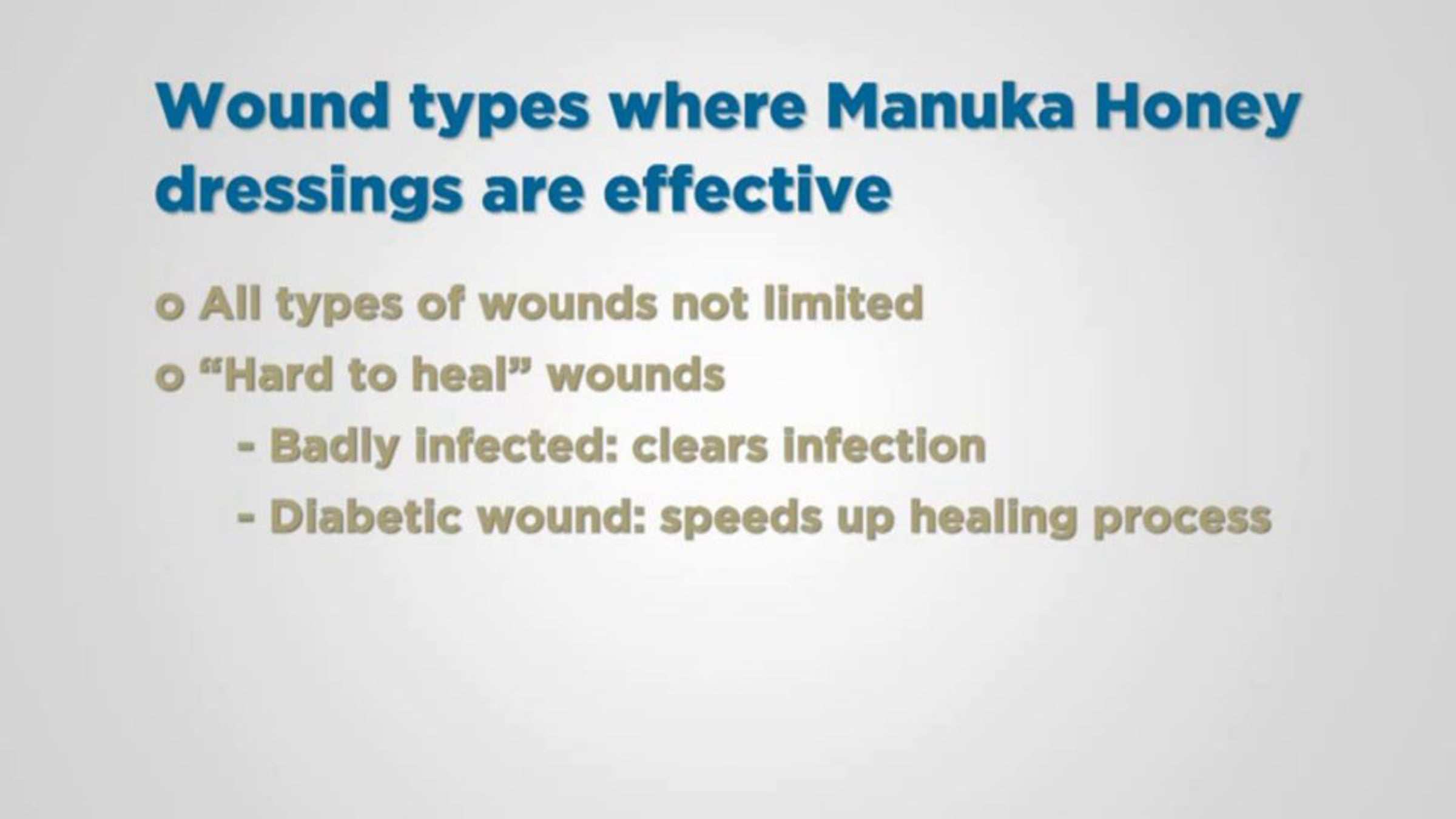 Wound types where Manuka Honey dressings are effective

o All types of wounds not limited
o “Hard to heal” wounds
- Badly infected: clears infection
- Diabetic wound: speeds up healing process